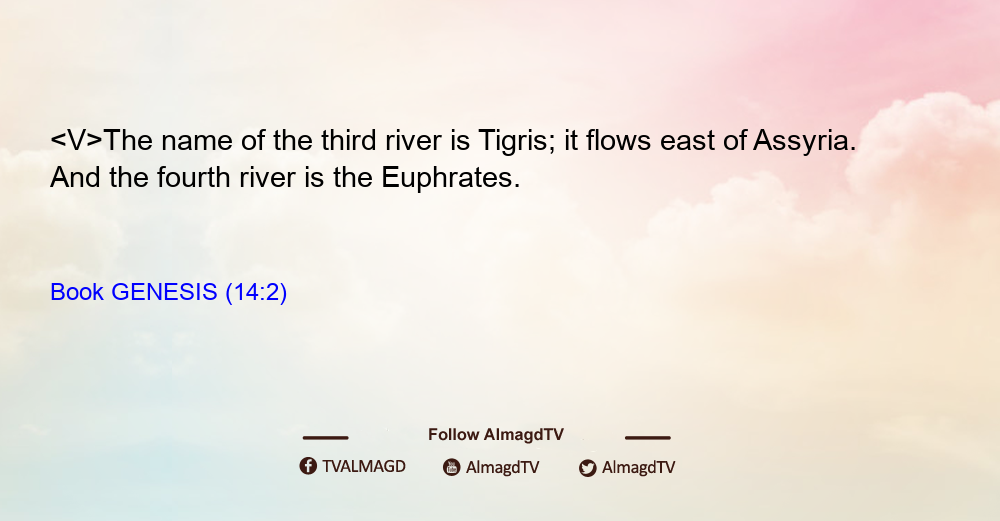 <V>The name of the third river is Tigris; it flows east of Assyria. And the fourth river is the Euphrates.

Book GENESIS (14:2)

Follow AlmagdTV

TVALMAGD AlmagdTV AlmagdTV